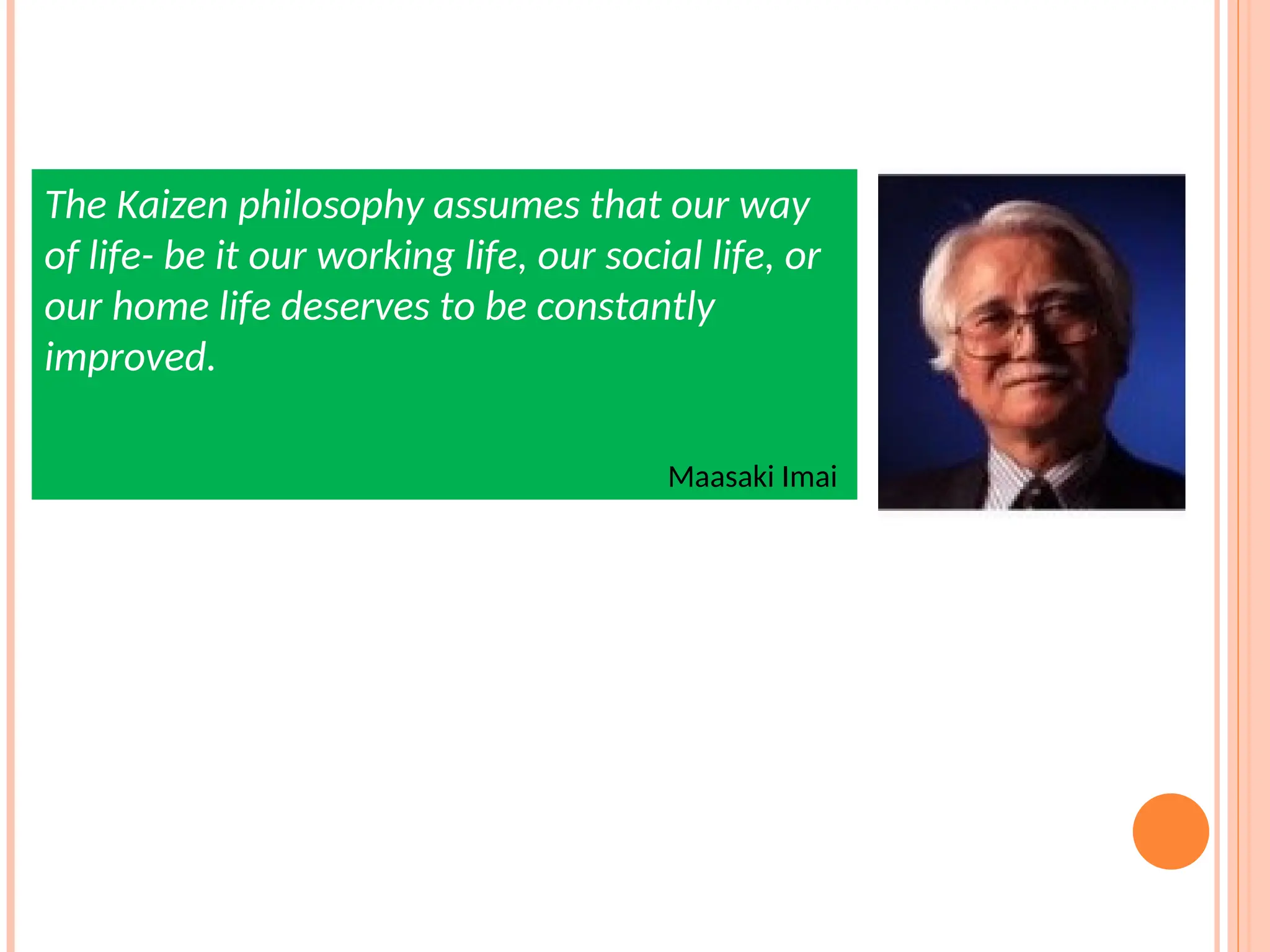 The Kaizen philosophy assumes that our way of life- be it our working life, our social life, or our home life deserves to be constantly improved.

Maasaki Imai